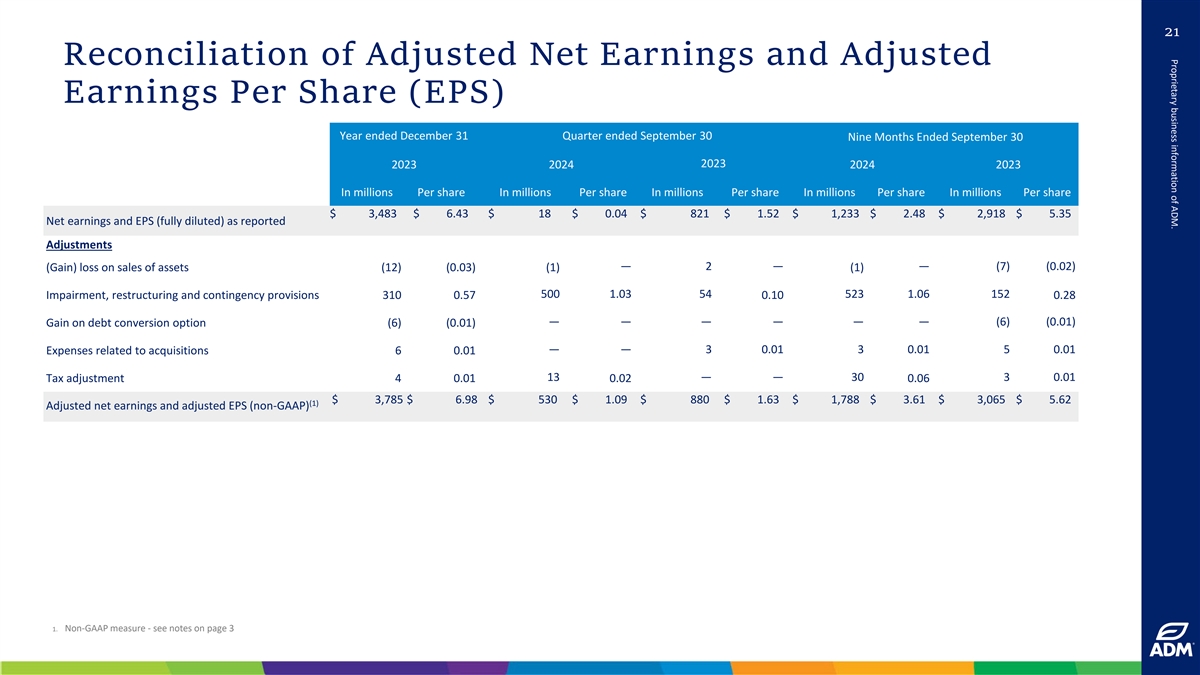 21

Reconciliation of Adjusted Net Earnings and Adjusted Earnings Per Share (EPS)

| | Year ended December 31 | | Quarter ended September 30 | | | | Nine Months Ended September 30 | | | |
|---|---|---|---|---|---|---|---|---|---|---|
| | 2023 | | 2024 | | 2023 | | 2024 | | 2023 | |
| | In millions | Per share | In millions | Per share | In millions | Per share | In millions | Per share | In millions | Per share |
| Net earnings and EPS (fully diluted) as reported | $ 3,483 | $ 6.43 | $ 18 | $ 0.04 | $ 821 | $ 1.52 | $ 1,233 | $ 2.48 | $ 2,918 | $ 5.35 |
| Adjustments | | | | | | | | | | |
| (Gain) loss on sales of assets | (12) | (0.03) | (1) | — | 2 | — | (1) | — | (7) | (0.02) |
| Impairment, restructuring and contingency provisions | 310 | 0.57 | 500 | 1.03 | 54 | 0.10 | 523 | 1.06 | 152 | 0.28 |
| Gain on debt conversion option | (6) | (0.01) | — | — | — | — | — | — | (6) | (0.01) |
| Expenses related to acquisitions | 6 | 0.01 | — | — | 3 | 0.01 | 3 | 0.01 | 5 | 0.01 |
| Tax adjustment | 4 | 0.01 | 13 | 0.02 | — | — | 30 | 0.06 | 3 | 0.01 |
| Adjusted net earnings and adjusted EPS (non-GAAP)$^{(1)}$ | $ 3,785 | $ 6.98 | $ 530 | $ 1.09 | $ 880 | $ 1.63 | $ 1,788 | $ 3.61 | $ 3,065 | $ 5.62 |

1. Non-GAAP measure - see notes on page 3

Proprietary business information of ADM.

ADM